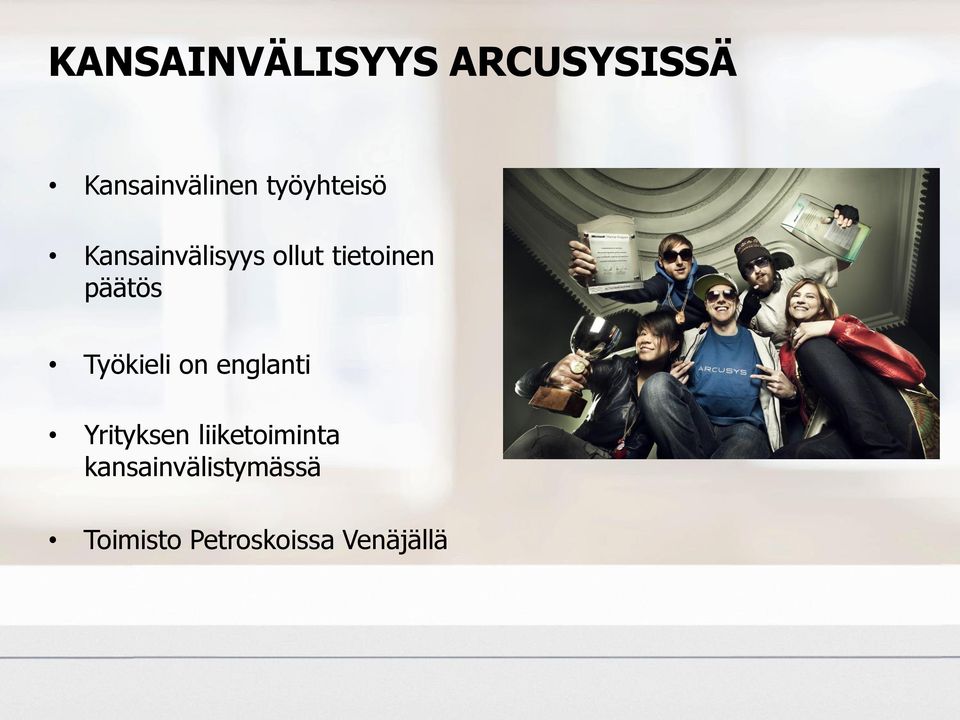 KANSAINVÄLISYYS ARCUSYSISSÄ

• Kansainvälinen työyhteisö

• Kansainvälisyys ollut tietoinen päätös

• Työkieli on englanti

• Yrityksen liiketoiminta kansainvälistymässä

• Toimisto Petroskoissa Venäjällä

ARCUSYS